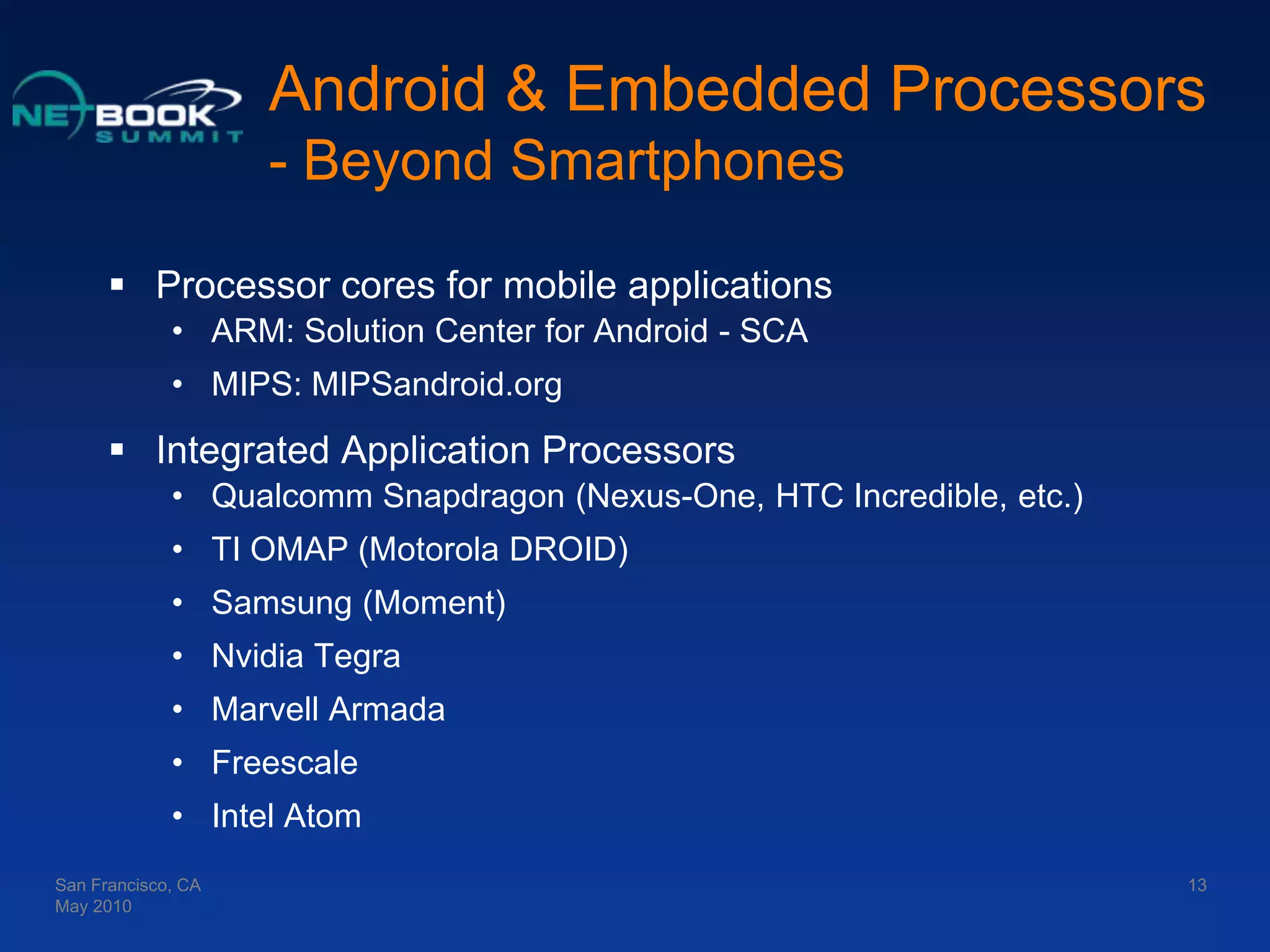 NETBOOK SUMMIT

Android & Embedded Processors - Beyond Smartphones

▪ Processor cores for mobile applications
• ARM: Solution Center for Android - SCA
• MIPS: MIPSandroid.org

▪ Integrated Application Processors
• Qualcomm Snapdragon (Nexus-One, HTC Incredible, etc.)
• TI OMAP (Motorola DROID)
• Samsung (Moment)
• Nvidia Tegra
• Marvell Armada
• Freescale
• Intel Atom

San Francisco, CA
May 2010

13